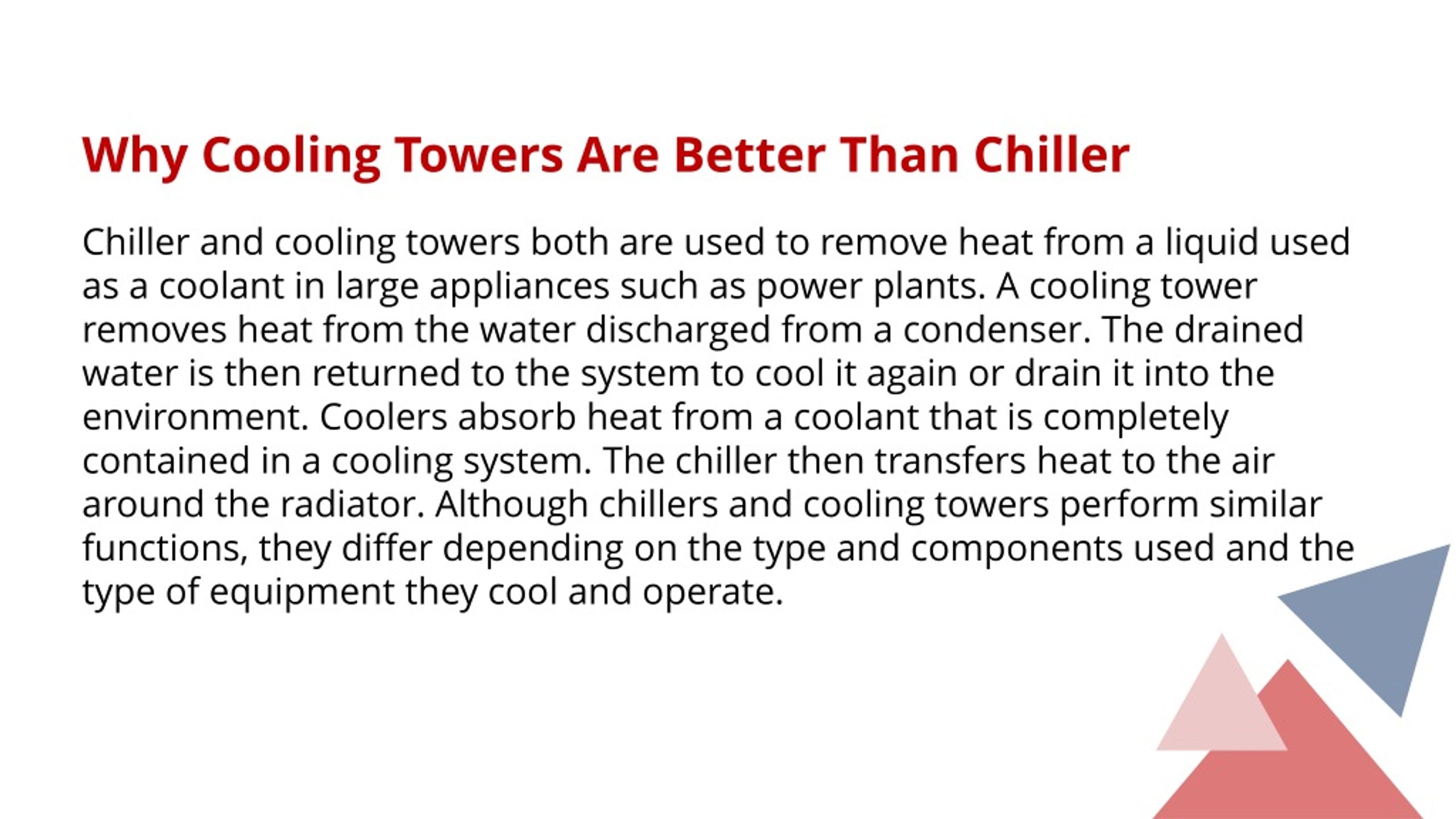 Why Cooling Towers Are Better Than Chiller

Chiller and cooling towers both are used to remove heat from a liquid used as a coolant in large appliances such as power plants. A cooling tower removes heat from the water discharged from a condenser. The drained water is then returned to the system to cool it again or drain it into the environment. Coolers absorb heat from a coolant that is completely contained in a cooling system. The chiller then transfers heat to the air around the radiator. Although chillers and cooling towers perform similar functions, they differ depending on the type and components used and the type of equipment they cool and operate.